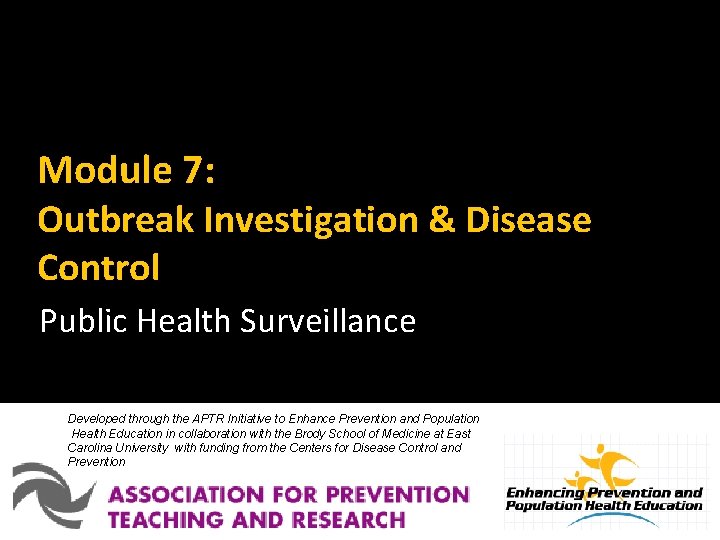 Module 7:
Outbreak Investigation & Disease Control

Public Health Surveillance

Developed through the APTR Initiative to Enhance Prevention and Population Health Education in collaboration with the Brody School of Medicine at East Carolina University with funding from the Centers for Disease Control and Prevention

ASSOCIATION FOR PREVENTION TEACHING AND RESEARCH

Enhancing Prevention and Population Health Education